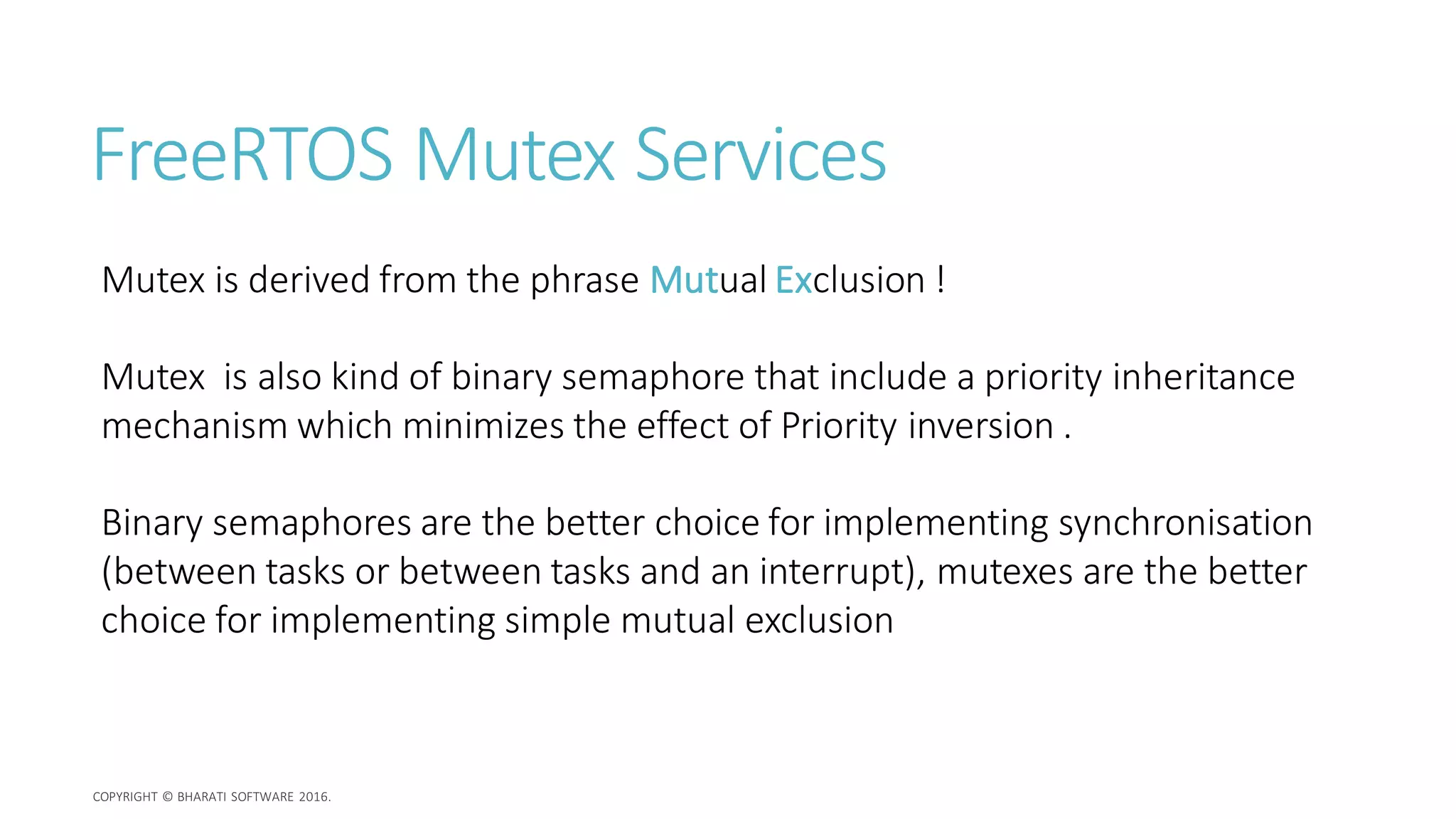 FreeRTOS Mutex Services

Mutex is derived from the phrase Mutual Exclusion !

Mutex  is also kind of binary semaphore that include a priority inheritance mechanism which minimizes the effect of Priority inversion .

Binary semaphores are the better choice for implementing synchronisation (between tasks or between tasks and an interrupt), mutexes are the better choice for implementing simple mutual exclusion

COPYRIGHT © BHARATI SOFTWARE 2016.